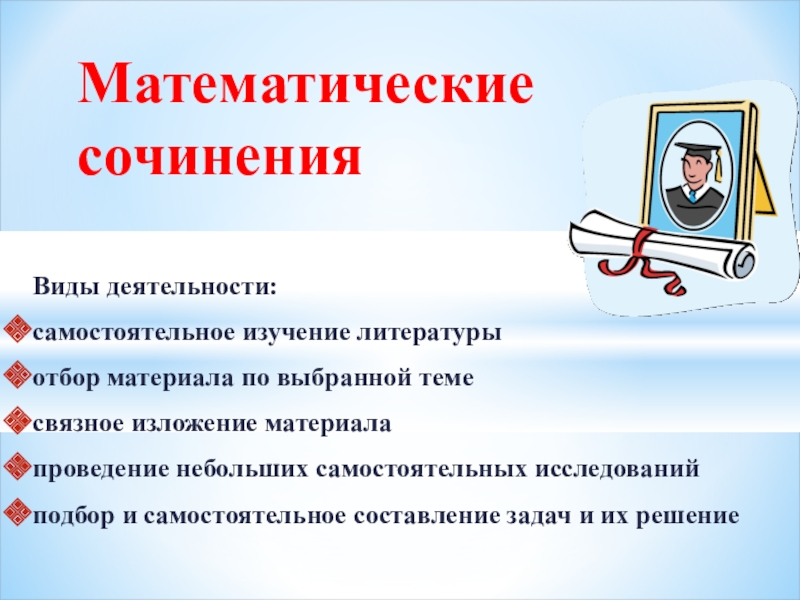 Математические сочинения

Виды деятельности:

самостоятельное изучение литературы

отбор материала по выбранной теме

связное изложение материала

проведение небольших самостоятельных исследований

подбор и самостоятельное составление задач и их решение